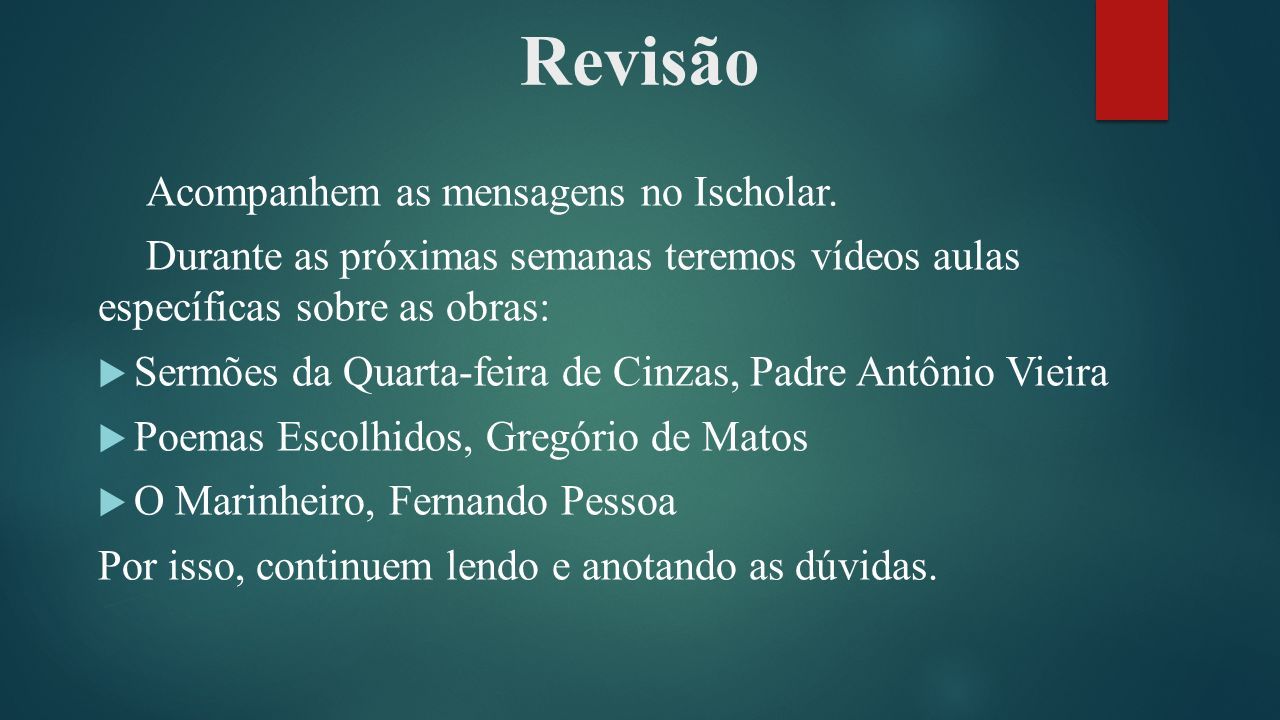 Revisão

Acompanhem as mensagens no Ischolar.

Durante as próximas semanas teremos vídeos aulas específicas sobre as obras:

Sermões da Quarta-feira de Cinzas, Padre Antônio Vieira

Poemas Escolhidos, Gregório de Matos

O Marinheiro, Fernando Pessoa

Por isso, continuem lendo e anotando as dúvidas.